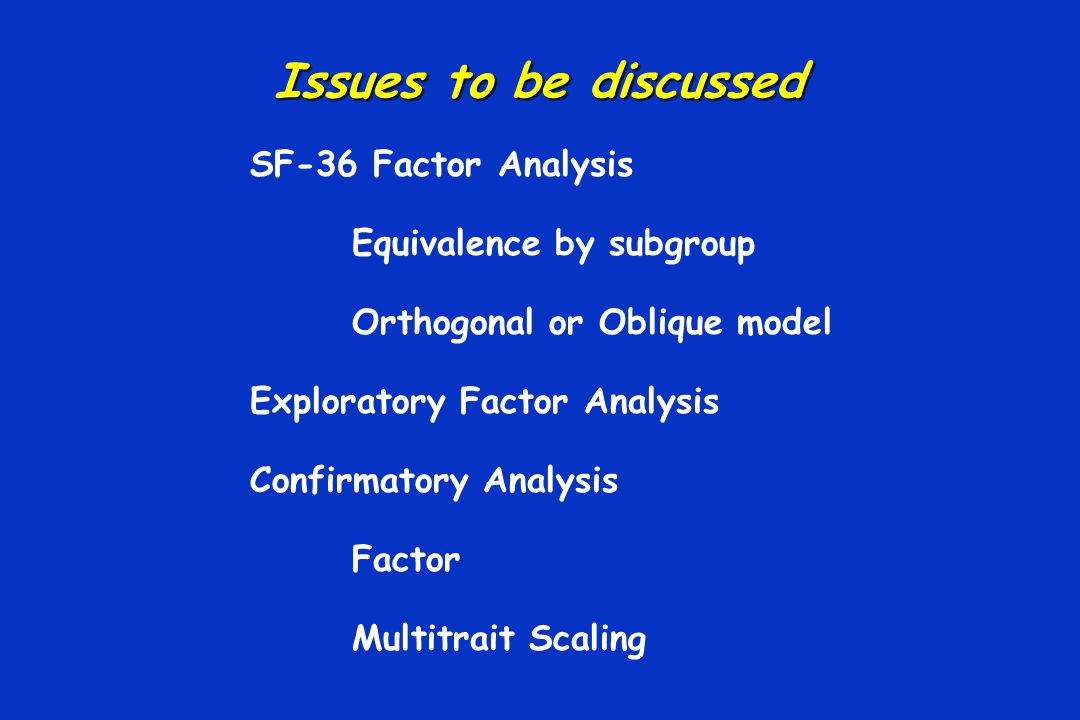 Issues to be discussed

SF-36 Factor Analysis

Equivalence by subgroup

Orthogonal or Oblique model

Exploratory Factor Analysis

Confirmatory Analysis

Factor

Multitrait Scaling